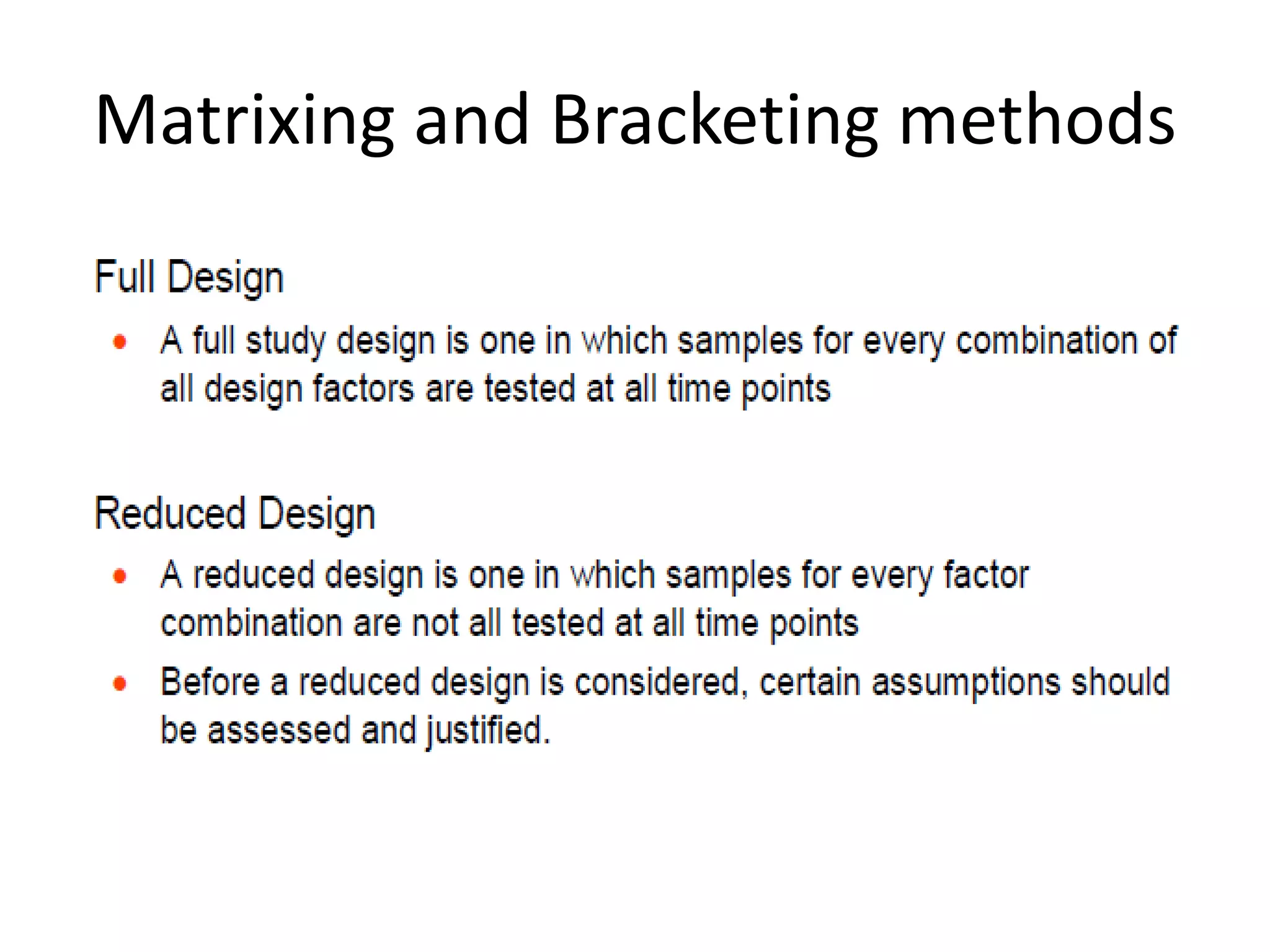 Matrixing and Bracketing methods

Full Design

• A full study design is one in which samples for every combination of all design factors are tested at all time points

Reduced Design

• A reduced design is one in which samples for every factor combination are not all tested at all time points

• Before a reduced design is considered, certain assumptions should be assessed and justified.